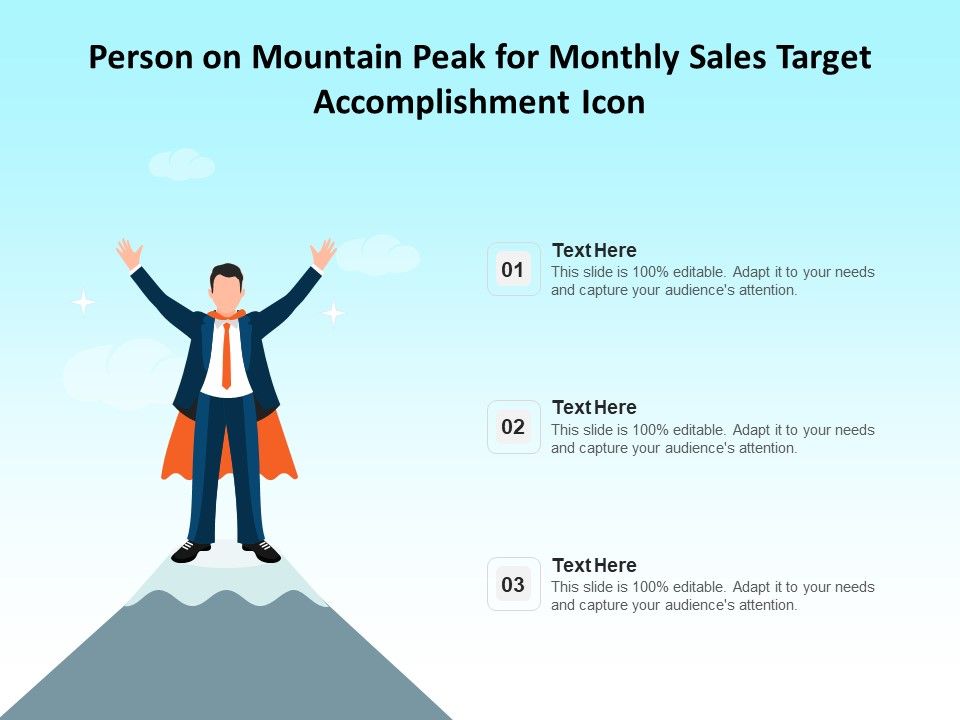 Person on Mountain Peak for Monthly Sales Target Accomplishment Icon

01

Text Here

This slide is 100% editable. Adapt it to your needs and capture your audience's attention.

02

Text Here

This slide is 100% editable. Adapt it to your needs and capture your audience's attention.

03

Text Here

This slide is 100% editable. Adapt it to your needs and capture your audience's attention.